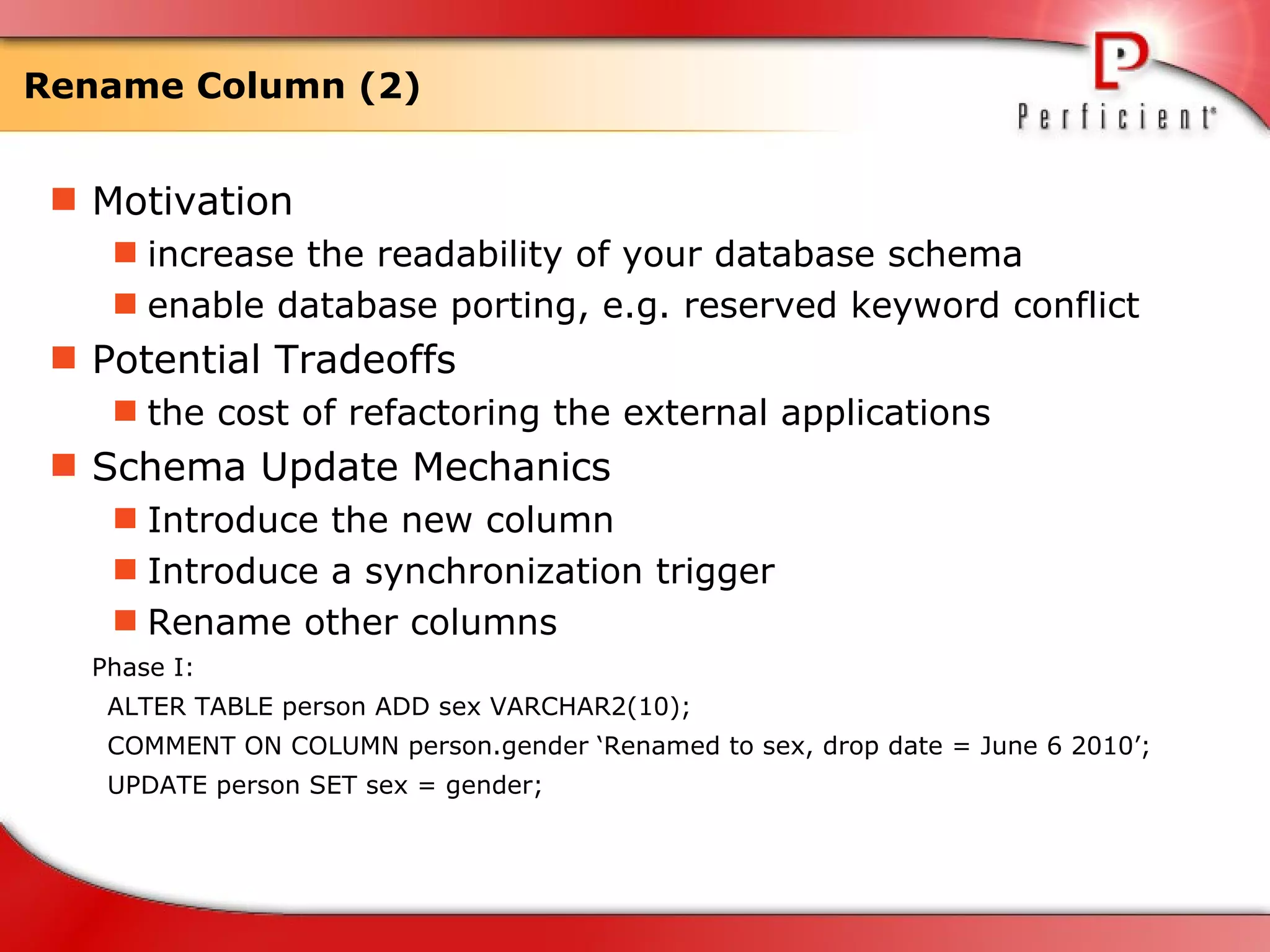 Rename Column (2)

Perficient

Motivation

increase the readability of your database schema

enable database porting, e.g. reserved keyword conflict

Potential Tradeoffs

the cost of refactoring the external applications

Schema Update Mechanics

Introduce the new column

Introduce a synchronization trigger

Rename other columns

Phase I:

ALTER TABLE person ADD sex VARCHAR2(10);

COMMENT ON COLUMN person.gender ‘Renamed to sex, drop date = June 6 2010’;

UPDATE person SET sex = gender;